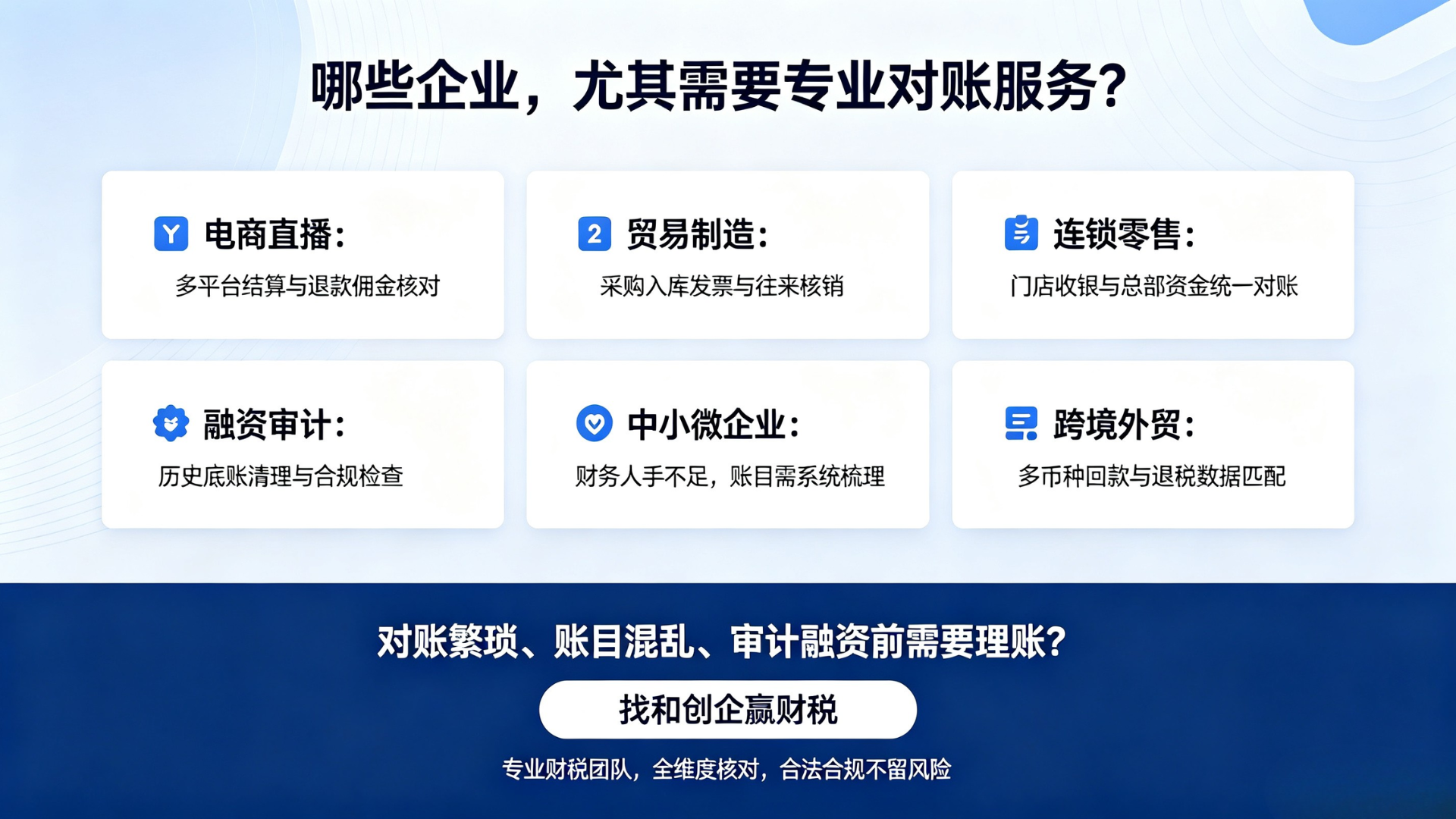 哪些企业，尤其需要专业对账服务？

Y 电商直播：
多平台结算与退款佣金核对

2 贸易制造：
采购入库发票与往来核销

连锁零售：
门店收银与总部资金统一对账

融资审计：
历史底账清理与合规检查

中小微企业：
财务人手不足，账目需系统梳理

跨境外贸：
多币种回款与退税数据匹配

对账繁琐、账目混乱、审计融资前需要理账？

找和创企赢财税

专业财税团队，全维度核对，合法合规不留风险